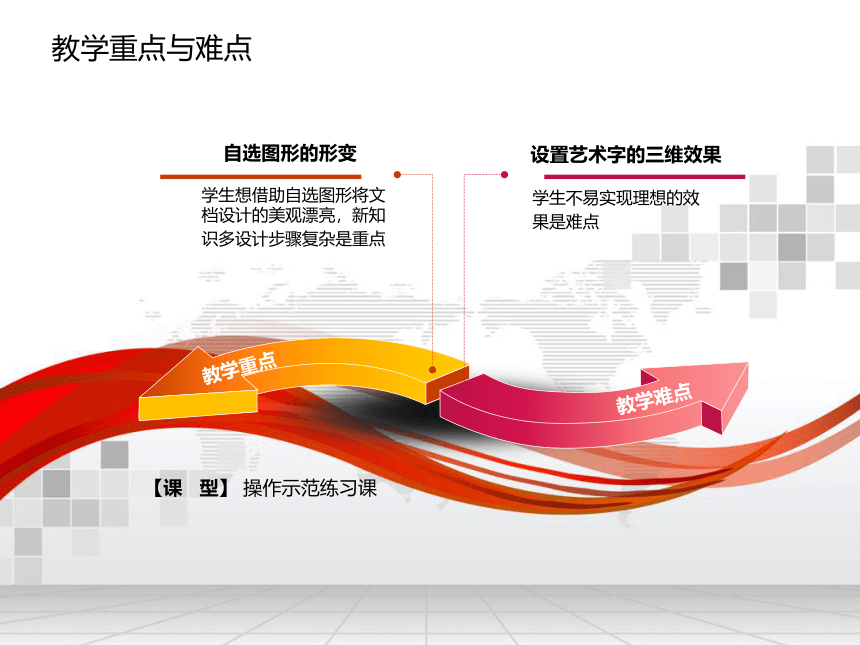 教学重点与难点

自选图形的形变

学生想借助自选图形将文档设计的美观漂亮，新知识多设计步骤复杂是重点

设置艺术字的三维效果

学生不易实现理想的效果是难点

教学重点

教学难点

【课　型】 操作示范练习课